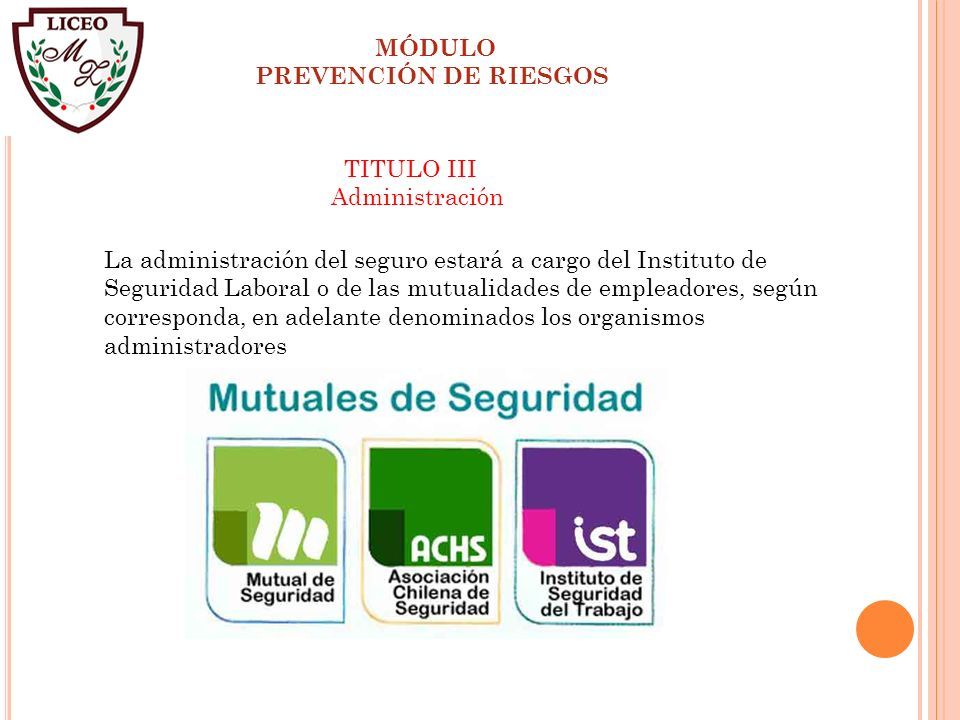 LICEO
MX

MÓDULO
PREVENCIÓN DE RIESGOS

TITULO III
Administración

La administración del seguro estará a cargo del Instituto de Seguridad Laboral o de las mutualidades de empleadores, según corresponda, en adelante denominados los organismos administradores

Mutuales de Seguridad

Mutual de Seguridad

ACHS
Asociación Chilena de Seguridad

ist
Instituto de Seguridad del Trabajo